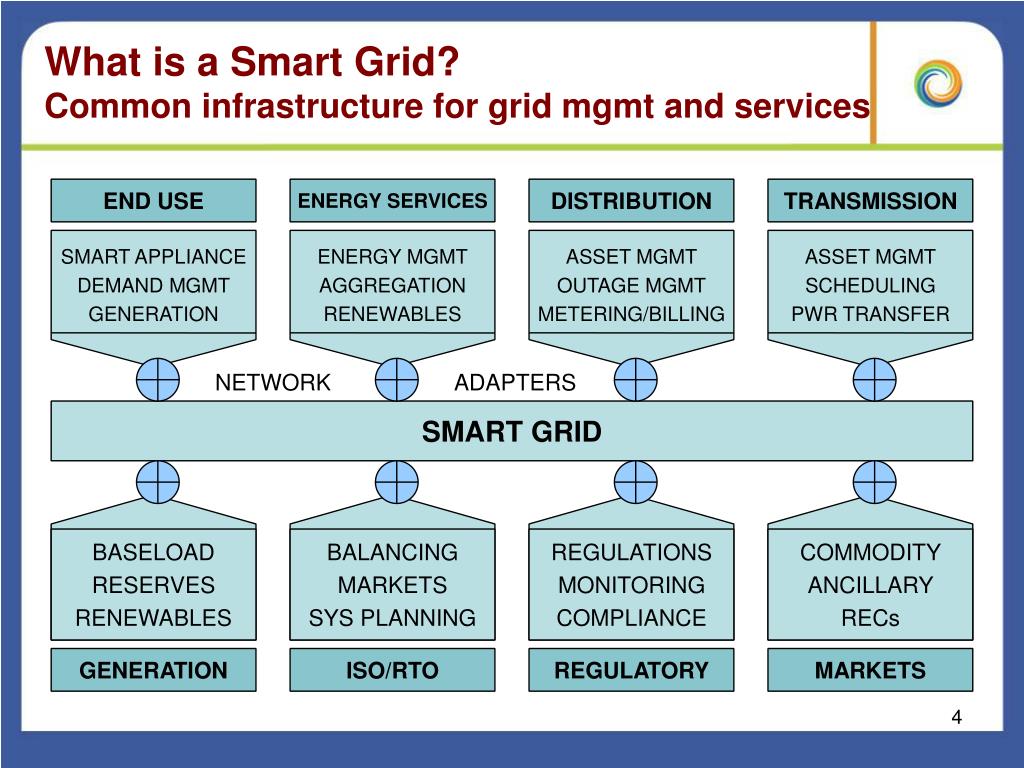 What is a Smart Grid?
Common infrastructure for grid mgmt and services

END USE

SMART APPLIANCE
DEMAND MGMT
GENERATION

ENERGY SERVICES

ENERGY MGMT
AGGREGATION
RENEWABLES

DISTRIBUTION

ASSET MGMT
OUTAGE MGMT
METERING/BILLING

TRANSMISSION

ASSET MGMT
SCHEDULING
PWR TRANSFER

NETWORK ADAPTERS

SMART GRID

BASELOAD
RESERVES
RENEWABLES

GENERATION

BALANCING
MARKETS
SYS PLANNING

ISO/RTO

REGULATIONS
MONITORING
COMPLIANCE

REGULATORY

COMMODITY
ANCILLARY
RECs

MARKETS

4